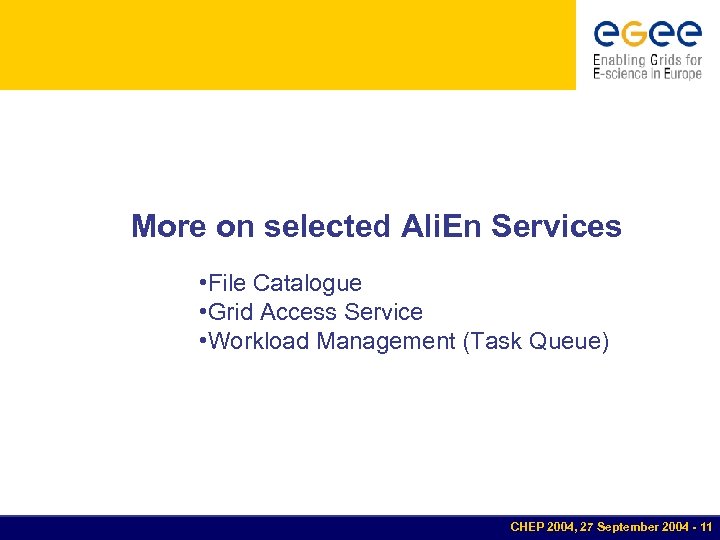 egee
Enabling Grids for E-science in Europe

More on selected AliEn Services

•File Catalogue
•Grid Access Service
•Workload Management (Task Queue)

CHEP 2004, 27 September 2004 - 11